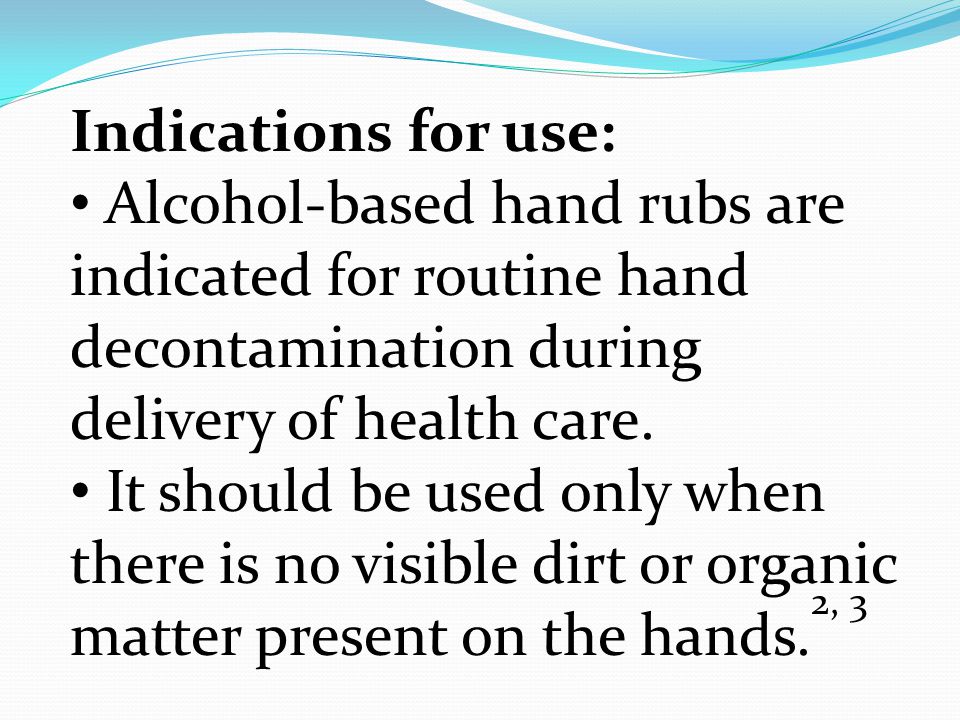 Indications for use:
• Alcohol-based hand rubs are indicated for routine hand decontamination during delivery of health care.
• It should be used only when there is no visible dirt or organic matter present on the hands.$^{2, 3}$